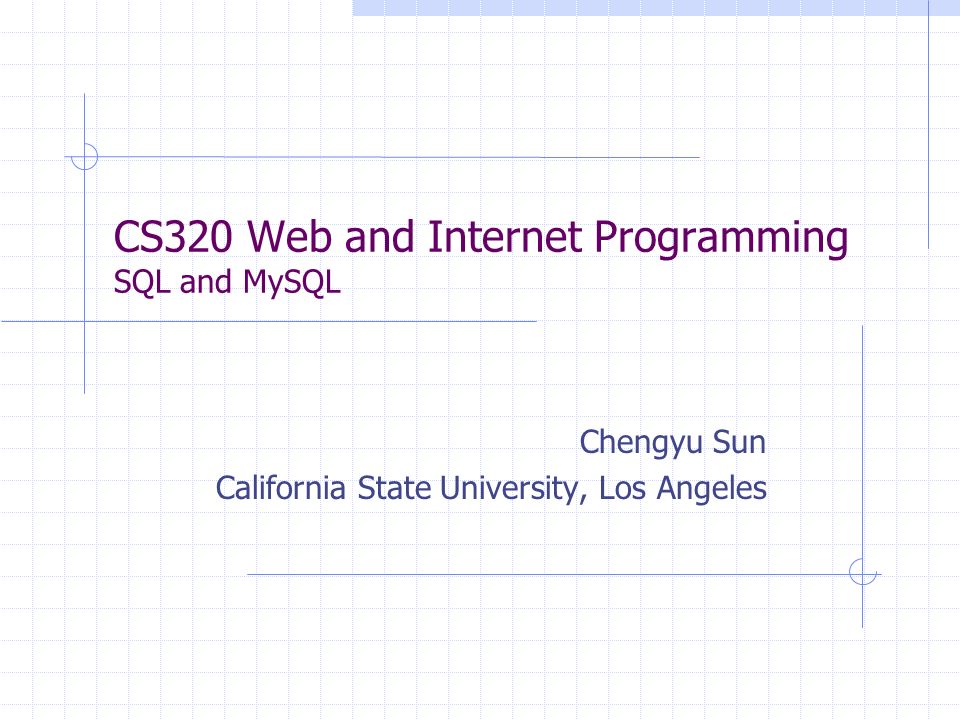 CS320 Web and Internet Programming
SQL and MySQL

Chengyu Sun
California State University, Los Angeles